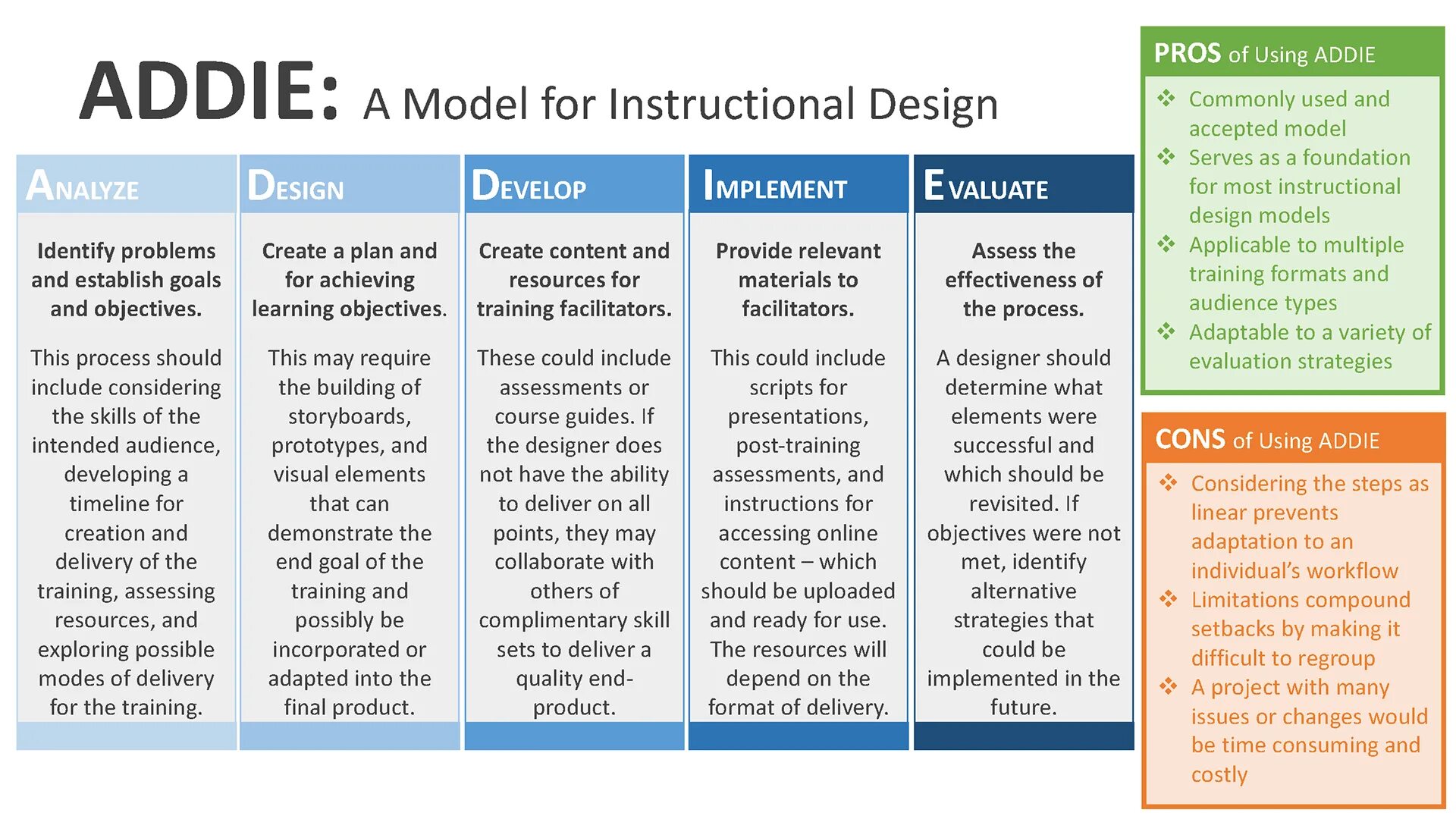 ADDIE: A Model for Instructional Design

ANALYZE

Identify problems and establish goals and objectives.

This process should include considering the skills of the intended audience, developing a timeline for creation and delivery of the training, assessing resources, and exploring possible modes of delivery for the training.

DESIGN

Create a plan and for achieving learning objectives.

This may require the building of storyboards, prototypes, and visual elements that can demonstrate the end goal of the training and possibly be incorporated or adapted into the final product.

DEVELOP

Create content and resources for training facilitators.

These could include assessments or course guides. If the designer does not have the ability to deliver on all points, they may collaborate with others of complimentary skill sets to deliver a quality end-product.

IMPLEMENT

Provide relevant materials to facilitators.

This could include scripts for presentations, post-training assessments, and instructions for accessing online content – which should be uploaded and ready for use. The resources will depend on the format of delivery.

EVALUATE

Assess the effectiveness of the process.

A designer should determine what elements were successful and which should be revisited. If objectives were not met, identify alternative strategies that could be implemented in the future.

PROS of Using ADDIE

❖ Commonly used and accepted model
❖ Serves as a foundation for most instructional design models
❖ Applicable to multiple training formats and audience types
❖ Adaptable to a variety of evaluation strategies

CONS of Using ADDIE

❖ Considering the steps as linear prevents adaptation to an individual's workflow
❖ Limitations compound setbacks by making it difficult to regroup
❖ A project with many issues or changes would be time consuming and costly